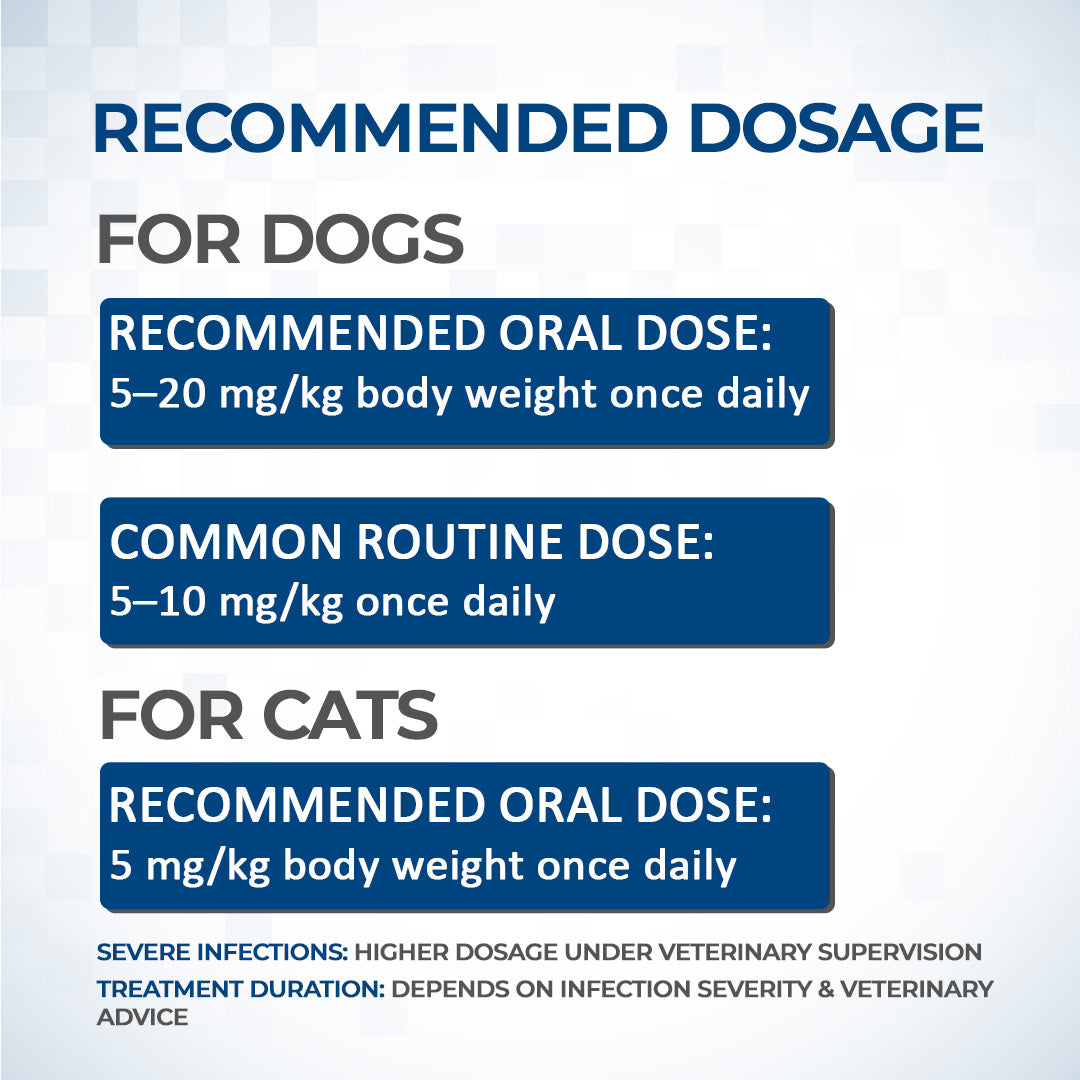 RECOMMENDED DOSAGE

FOR DOGS

RECOMMENDED ORAL DOSE:
5–20 mg/kg body weight once daily

COMMON ROUTINE DOSE:
5–10 mg/kg once daily

FOR CATS

RECOMMENDED ORAL DOSE:
5 mg/kg body weight once daily

SEVERE INFECTIONS: HIGHER DOSAGE UNDER VETERINARY SUPERVISION
TREATMENT DURATION: DEPENDS ON INFECTION SEVERITY & VETERINARY ADVICE